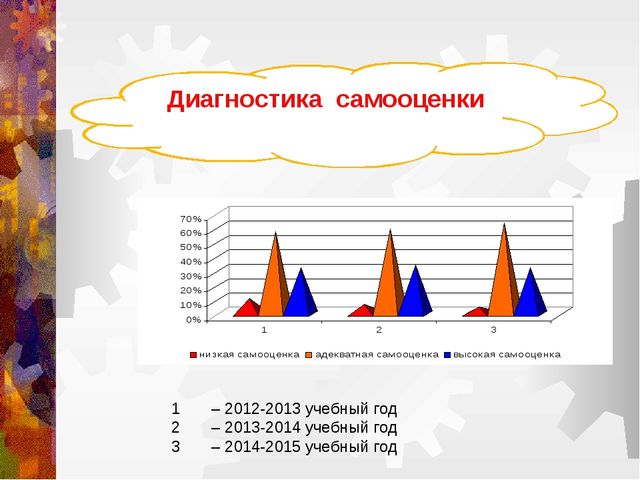 Диагностика самооценки

70%
60%
50%
40%
30%
20%
10%
0%

1
2
3

низкая самооценка
адекватная самооценка
высокая самооценка

1 – 2012-2013 учебный год
2 – 2013-2014 учебный год
3 – 2014-2015 учебный год